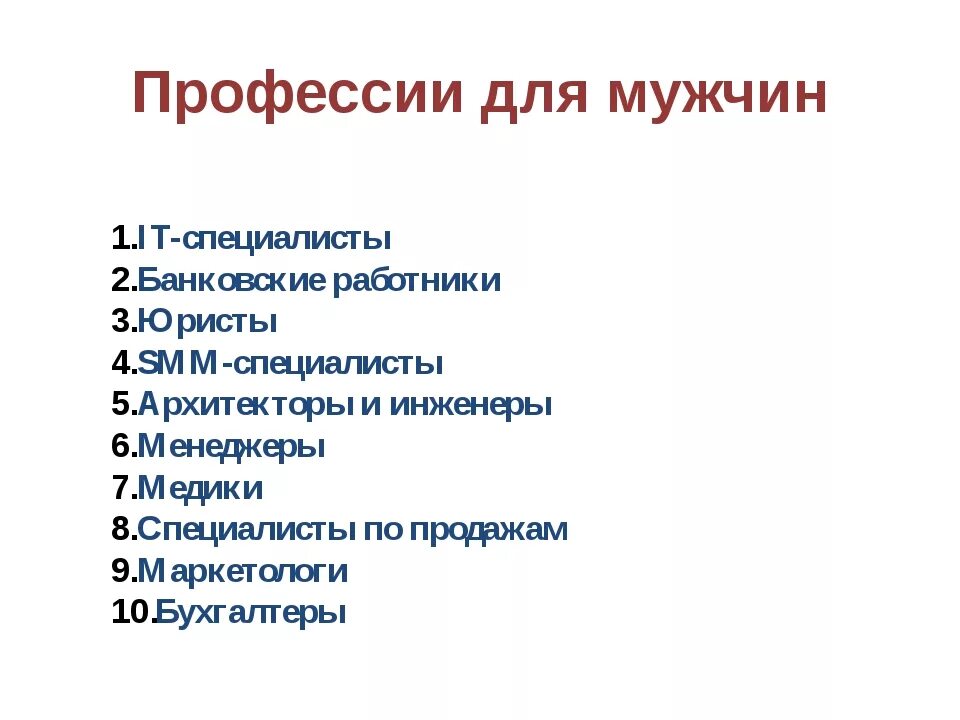 Профессии для мужчин

1.IT-специалисты
2.Банковские работники
3.Юристы
4.SMM-специалисты
5.Архитекторы и инженеры
6.Менеджеры
7.Медики
8.Специалисты по продажам
9.Маркетологи
10.Бухгалтеры